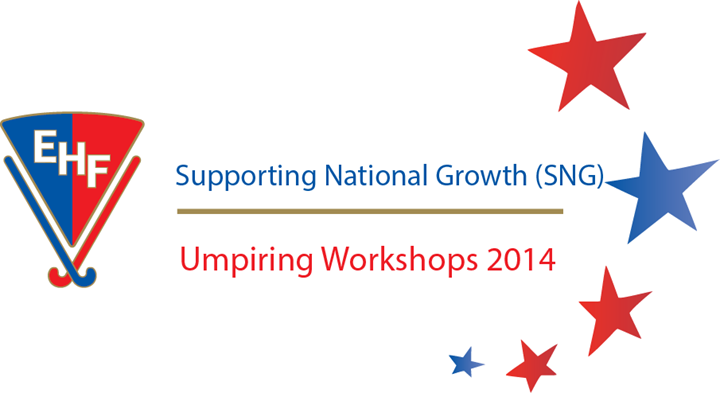 EHF

Supporting National Growth (SNG)

Umpiring Workshops 2014